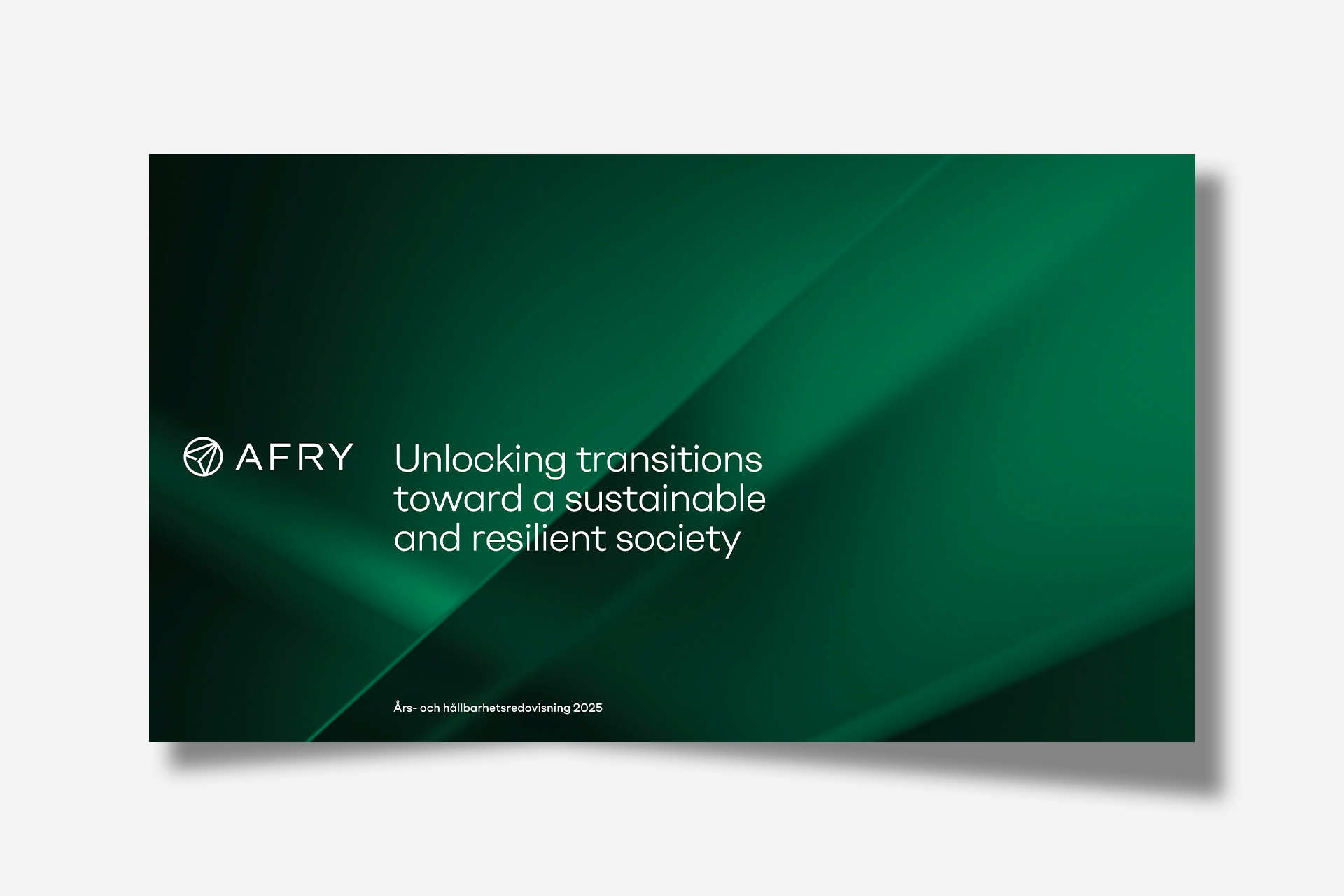 AFRY

Unlocking transitions toward a sustainable and resilient society

Års- och hållbarhetsredovisning 2025